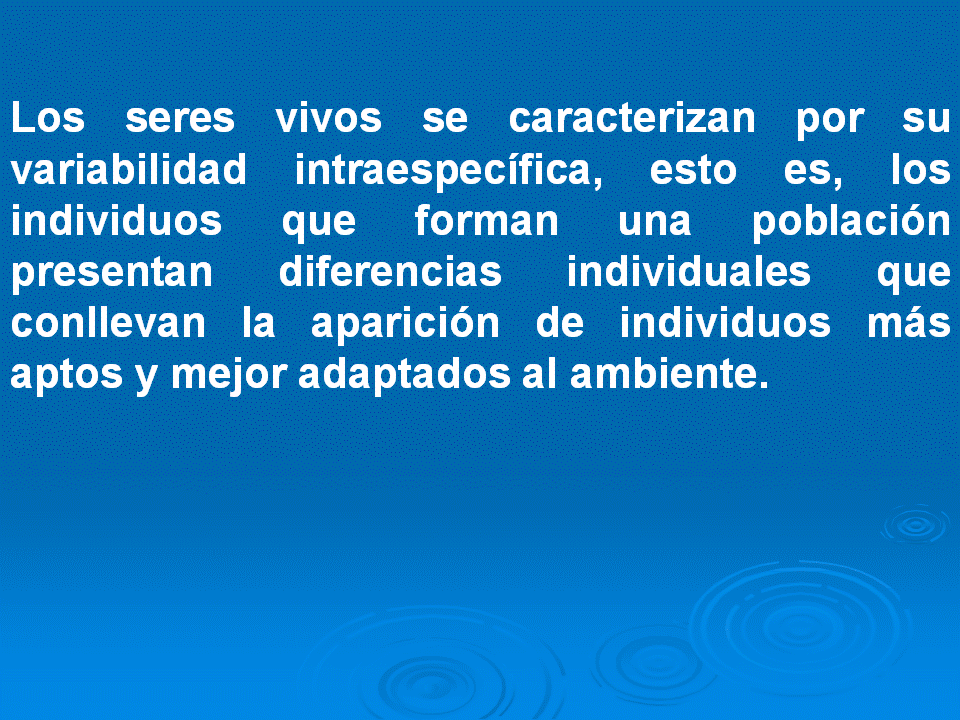 Los seres vivos se caracterizan por su variabilidad intraespecífica, esto es, los individuos que forman una población presentan diferencias individuales que conllevan la aparición de individuos más aptos y mejor adaptados al ambiente.